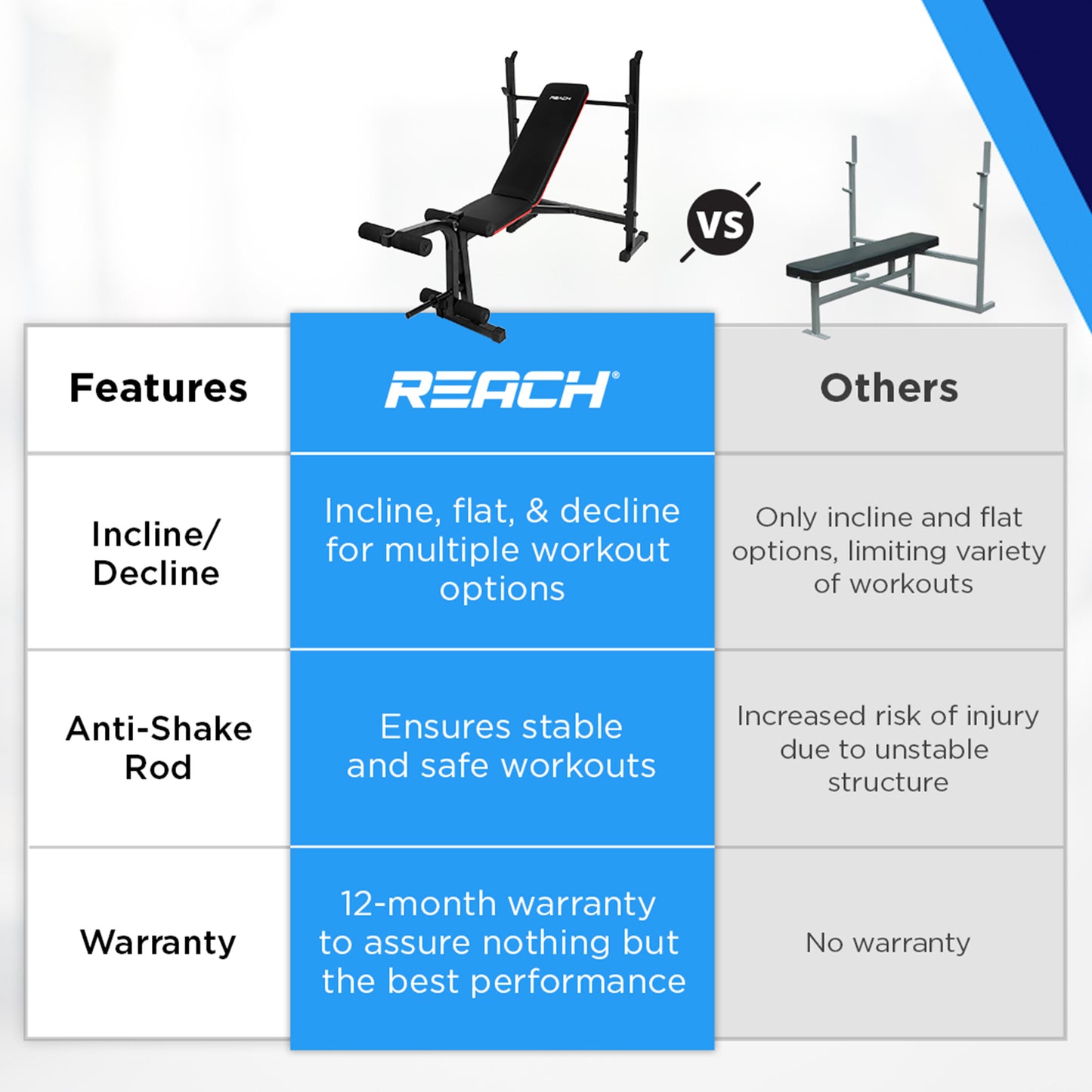 REACH

VS

| Features | REACH® | Others |
|---|---|---|
| Incline/ Decline | Incline, flat, & decline for multiple workout options | Only incline and flat options, limiting variety of workouts |
| Anti-Shake Rod | Ensures stable and safe workouts | Increased risk of injury due to unstable structure |
| Warranty | 12-month warranty to assure nothing but the best performance | No warranty |